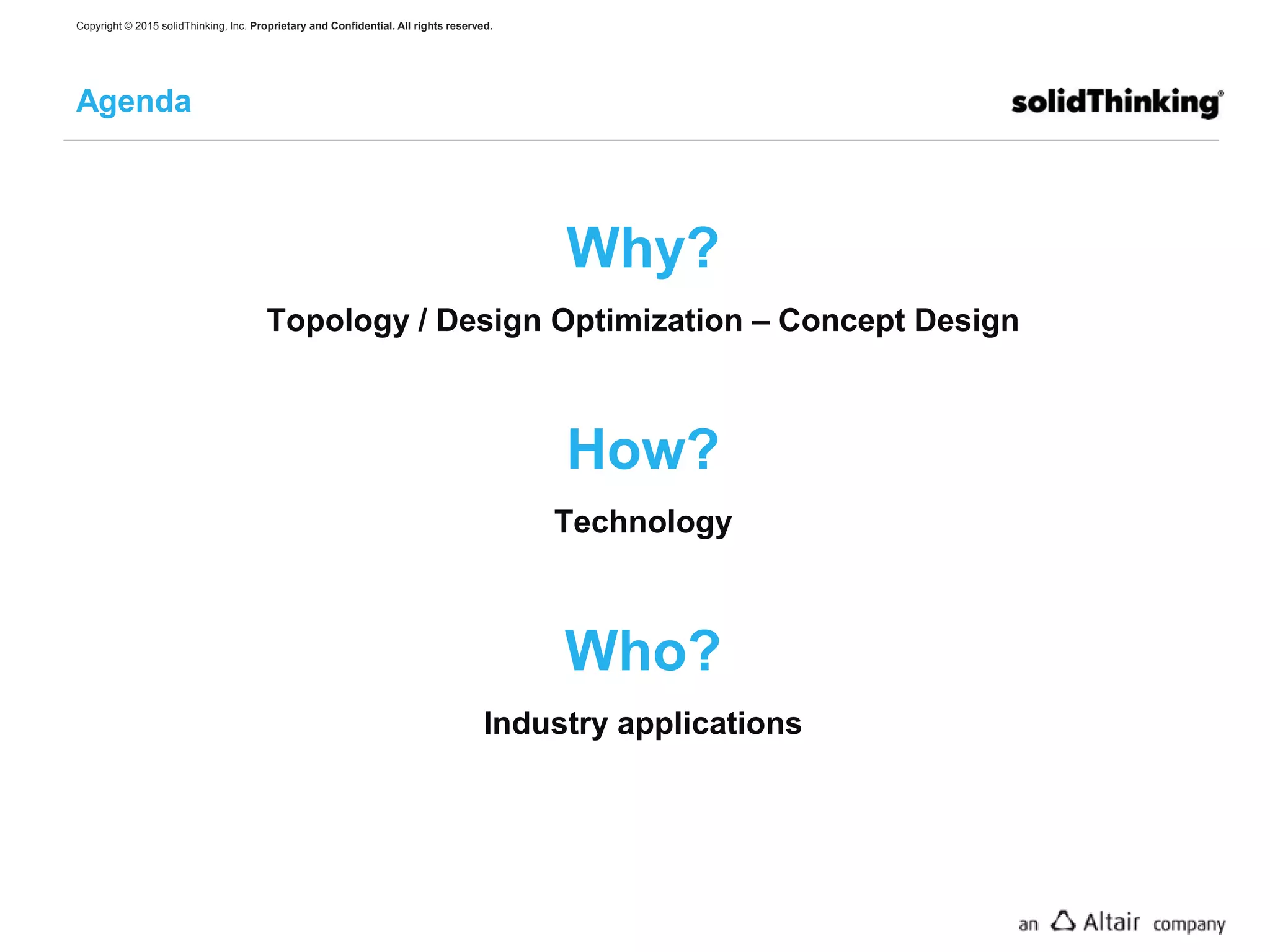 Copyright © 2015 solidThinking, Inc. Proprietary and Confidential. All rights reserved.

Agenda

solidThinking®

Why?

Topology / Design Optimization – Concept Design

How?

Technology

Who?

Industry applications

an Altair company